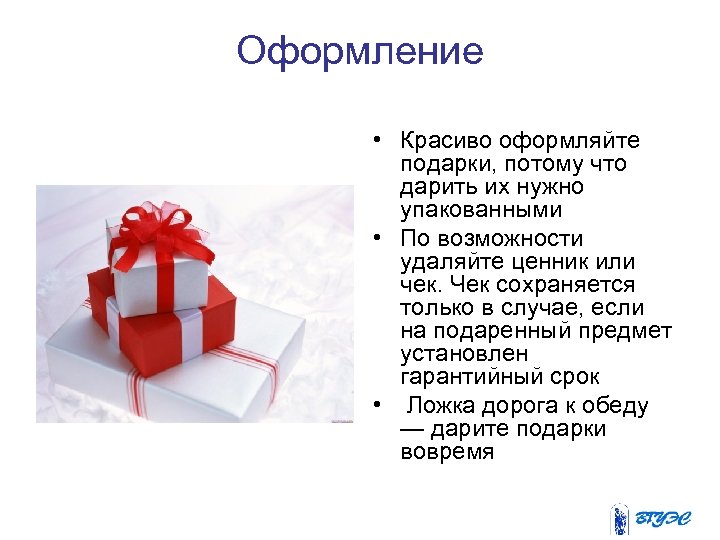 Оформление

• Красиво оформляйте подарки, потому что дарить их нужно упакованными

• По возможности удаляйте ценник или чек. Чек сохраняется только в случае, если на подаренный предмет установлен гарантийный срок

• Ложка дорога к обеду — дарите подарки вовремя

ВГУЭС